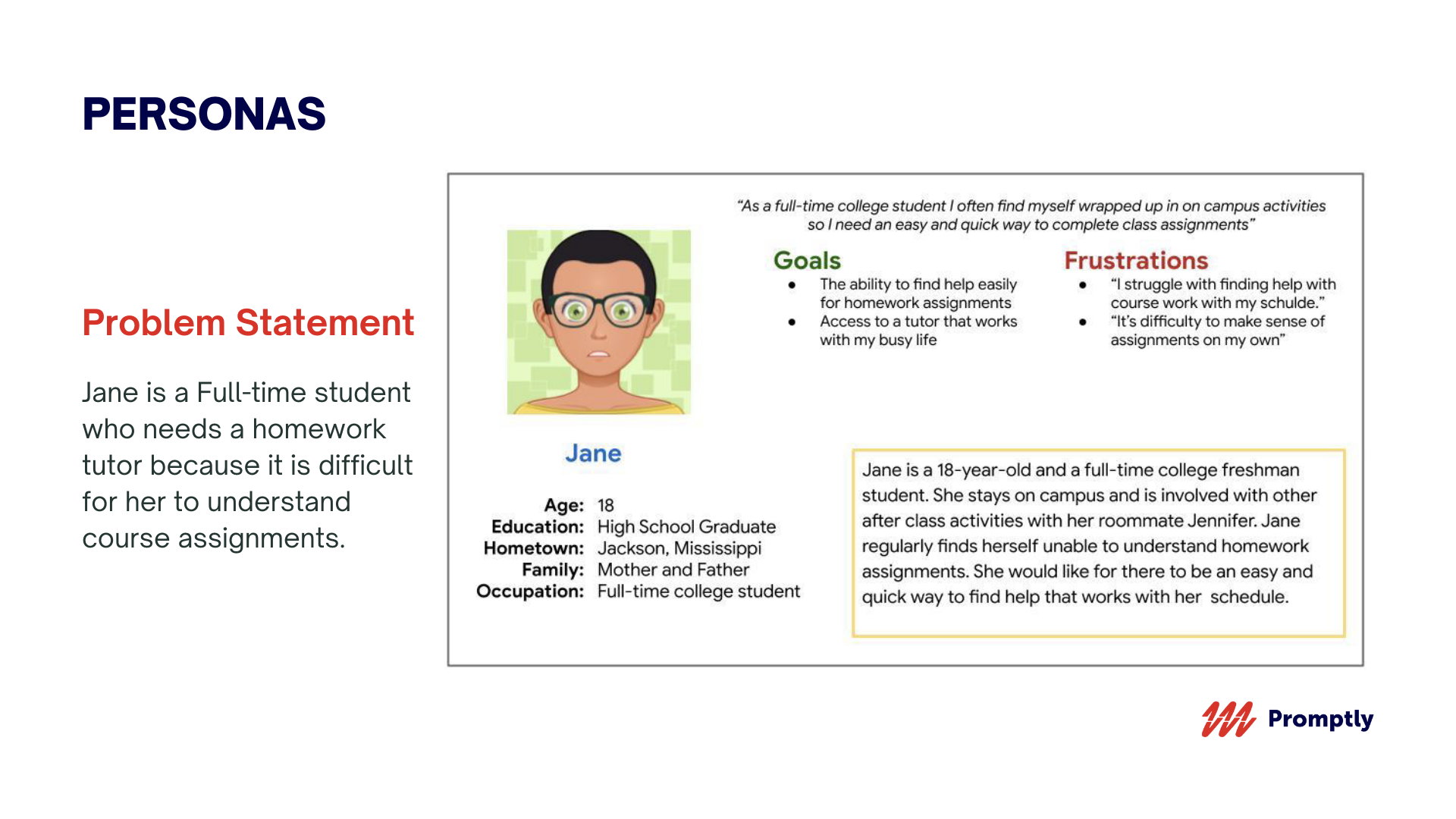 PERSONAS

Problem Statement

Jane is a Full-time student who needs a homework tutor because it is difficult for her to understand course assignments.

"As a full-time college student I often find myself wrapped up in on campus activities so I need an easy and quick way to complete class assignments"

Goals
- The ability to find help easily for homework assignments
- Access to a tutor that works with my busy life

Frustrations
- "I struggle with finding help with course work with my schulde."
- "It's difficulty to make sense of assignments on my own"

Jane

Age: 18
Education: High School Graduate
Hometown: Jackson, Mississippi
Family: Mother and Father
Occupation: Full-time college student

Jane is a 18-year-old and a full-time college freshman student. She stays on campus and is involved with other after class activities with her roommate Jennifer. Jane regularly finds herself unable to understand homework assignments. She would like for there to be an easy and quick way to find help that works with her schedule.

Promptly